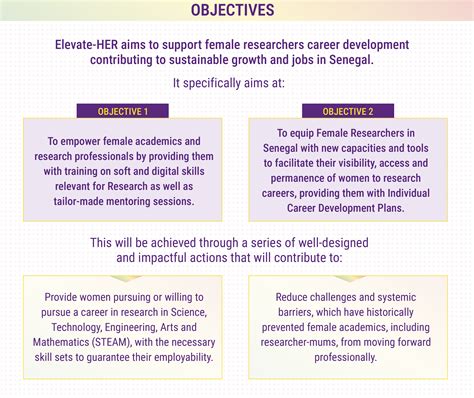 OBJECTIVES

Elevate-HER aims to support female researchers career development contributing to sustainable growth and jobs in Senegal.

It specifically aims at:

OBJECTIVE 1

To empower female academics and research professionals by providing them with training on soft and digital skills relevant for Research as well as tailor-made mentoring sessions.

OBJECTIVE 2

To equip Female Researchers in Senegal with new capacities and tools to facilitate their visibility, access and permanence of women to research careers, providing them with Individual Career Development Plans.

This will be achieved through a series of well-designed and impactful actions that will contribute to:

Provide women pursuing or willing to pursue a career in research in Science, Technology, Engineering, Arts and Mathematics (STEAM), with the necessary skill sets to guarantee their employability.

Reduce challenges and systemic barriers, which have historically prevented female academics, including researcher-mums, from moving forward professionally.